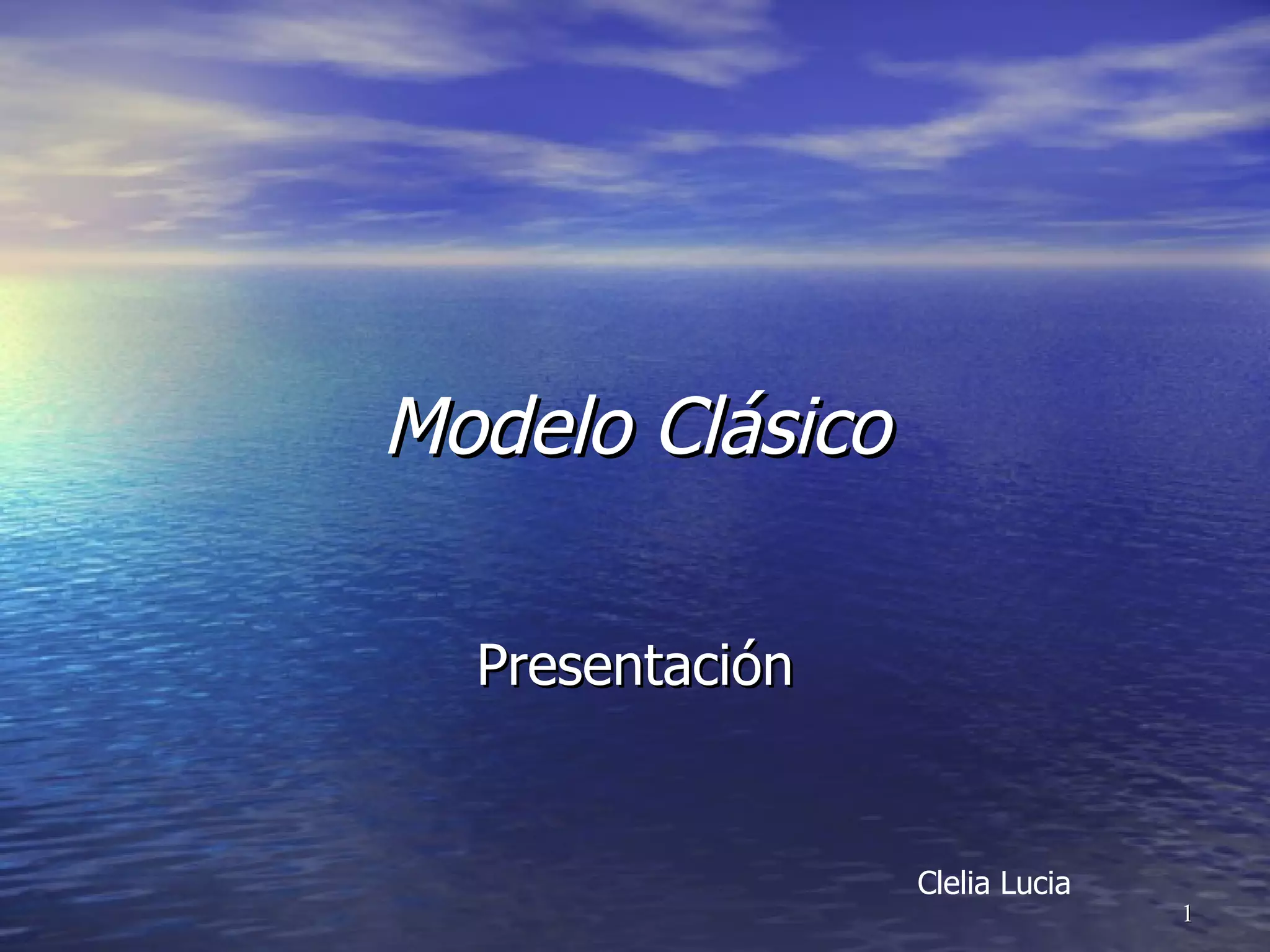 Modelo Clásico

Presentación

Clelia Lucia

1